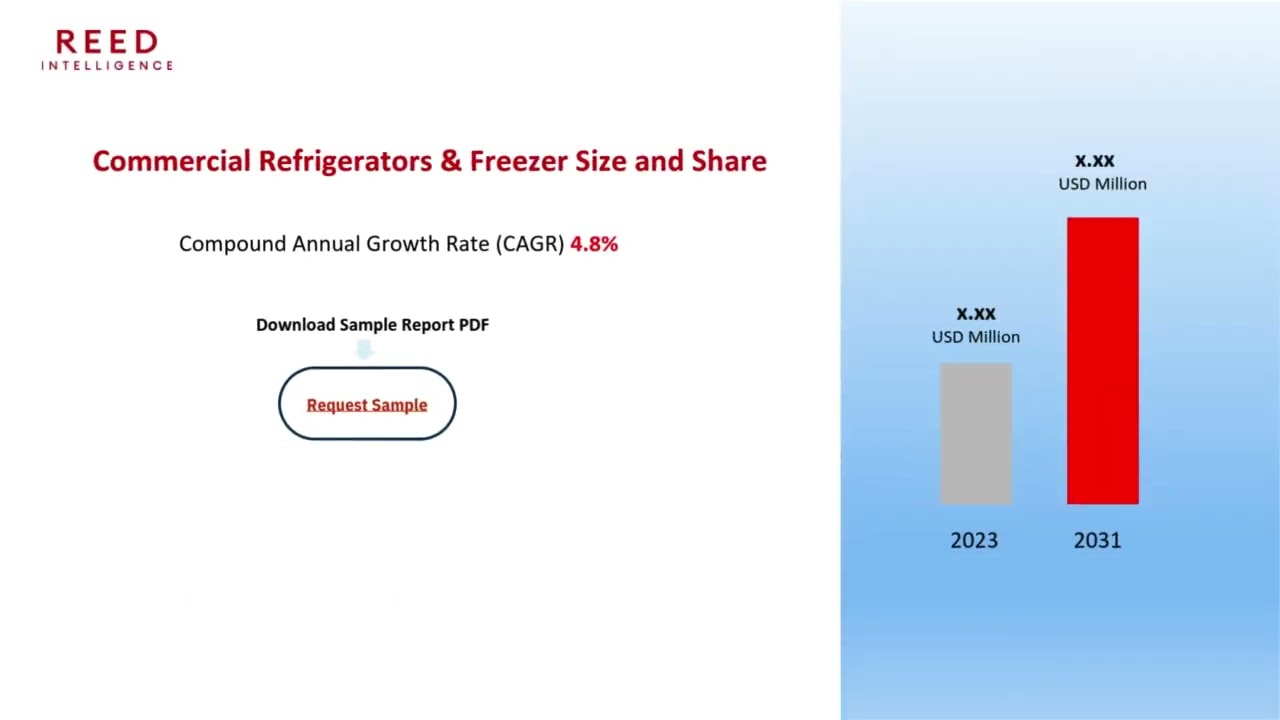 REED
INTELLIGENCE

Commercial Refrigerators & Freezer Size and Share

Compound Annual Growth Rate (CAGR) 4.8%

Download Sample Report PDF

Request Sample

x.xx
USD Million

x.xx
USD Million

2023

2031